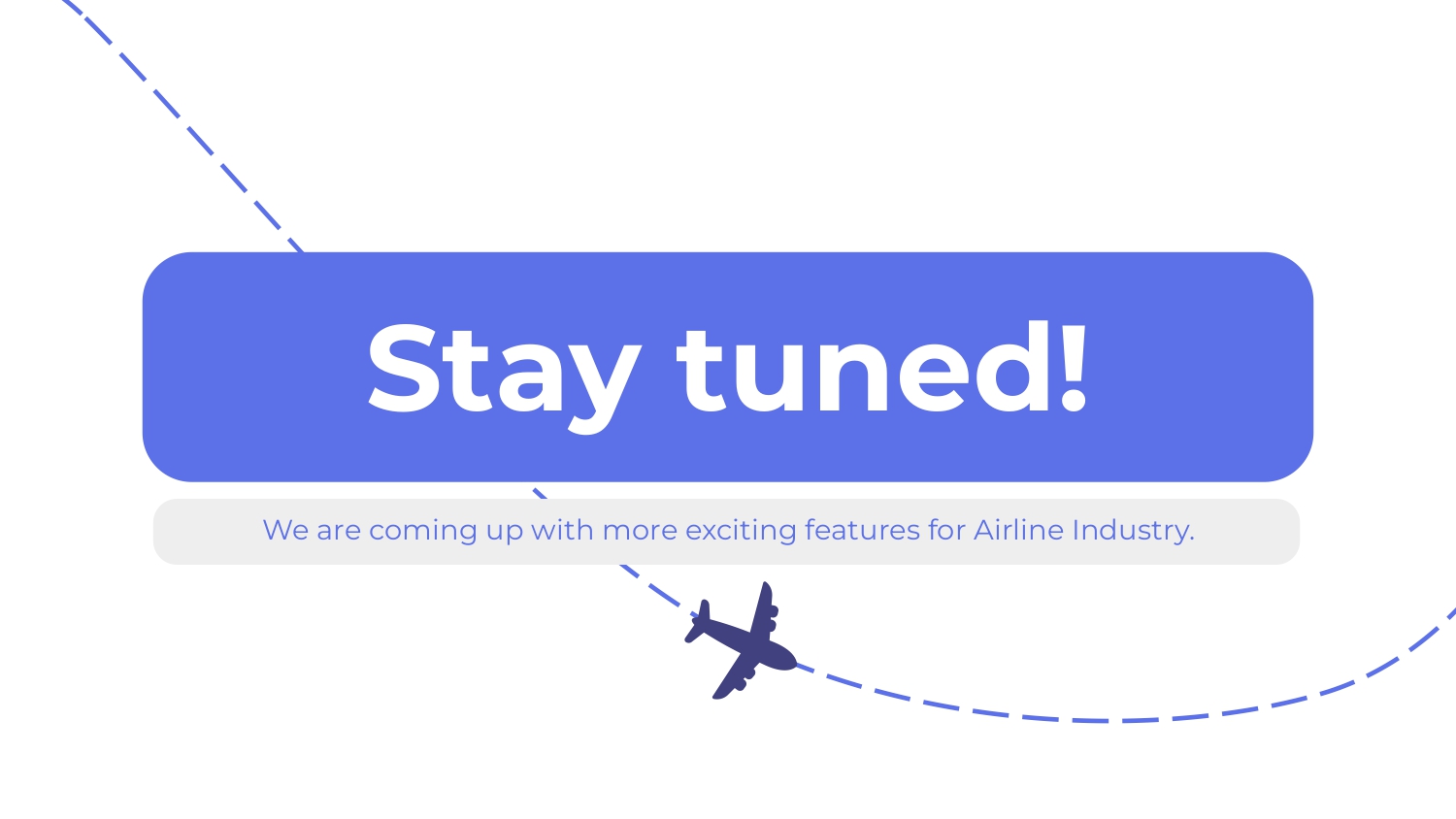 Stay tuned!

We are coming up with more exciting features for Airline Industry.